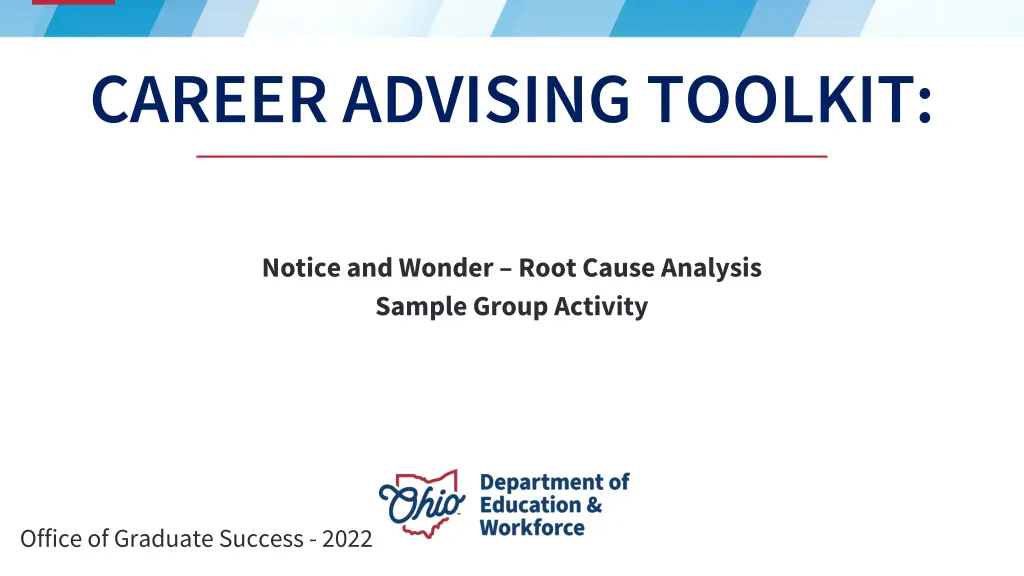 CAREER ADVISING TOOLKIT:

Notice and Wonder – Root Cause Analysis
Sample Group Activity

Ohio Department of Education & Workforce

Office of Graduate Success - 2022